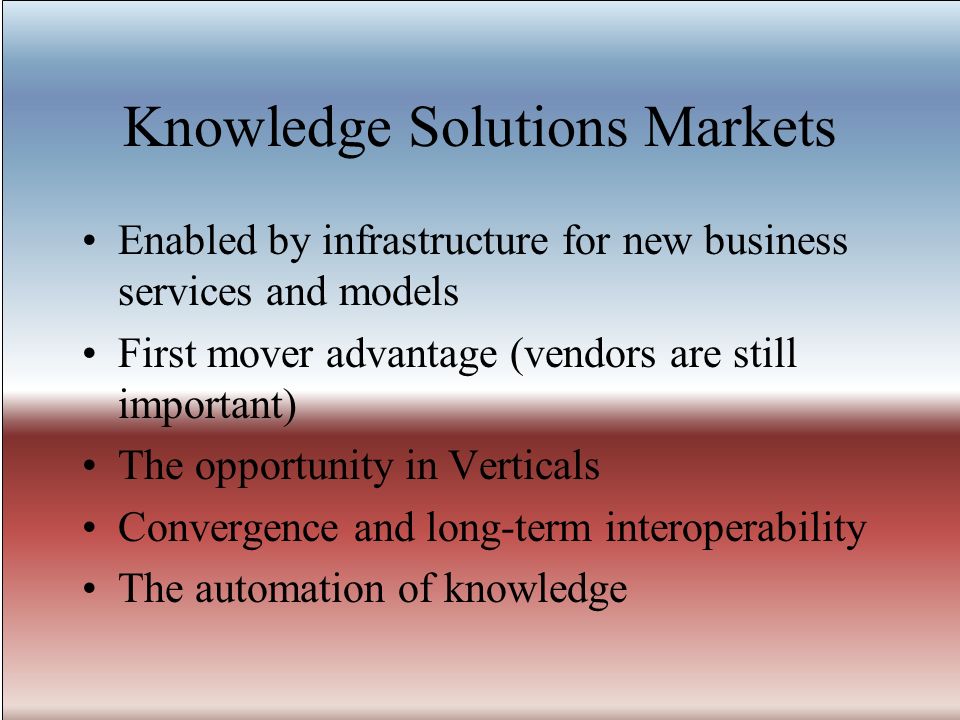 Knowledge Solutions Markets

• Enabled by infrastructure for new business services and models
• First mover advantage (vendors are still important)
• The opportunity in Verticals
• Convergence and long-term interoperability
• The automation of knowledge